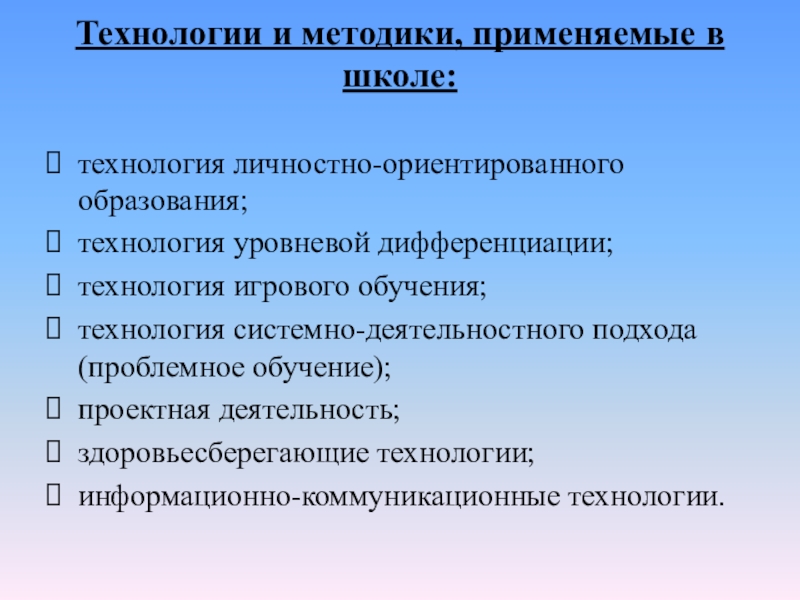 Технологии и методики, применяемые в школе:

технология личностно-ориентированного образования;
технология уровневой дифференциации;
технология игрового обучения;
технология системно-деятельностного подхода (проблемное обучение);
проектная деятельность;
здоровьесберегающие технологии;
информационно-коммуникационные технологии.